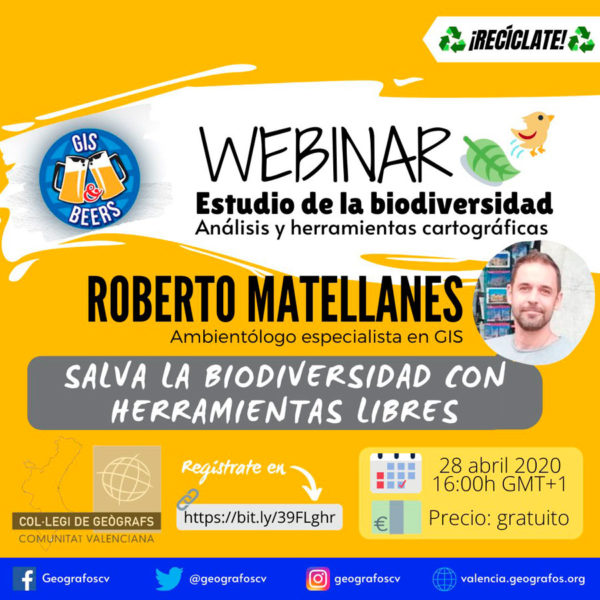 ¡RECÍCLATE!

GIS & BEERS

WEBINAR
Estudio de la biodiversidad
Análisis y herramientas cartográficas

ROBERTO MATELLANES
Ambientólogo especialista en GIS

SALVA LA BIODIVERSIDAD CON HERRAMIENTAS LIBRES

COL·LEGI DE GEÒGRAFS
COMUNITAT VALENCIANA

Regístrate en
https://bit.ly/39FLghr

28 abril 2020
16:00h GMT+1

€
Precio: gratuito

Geografoscv
@geografoscv
geografoscv
valencia.geografos.org